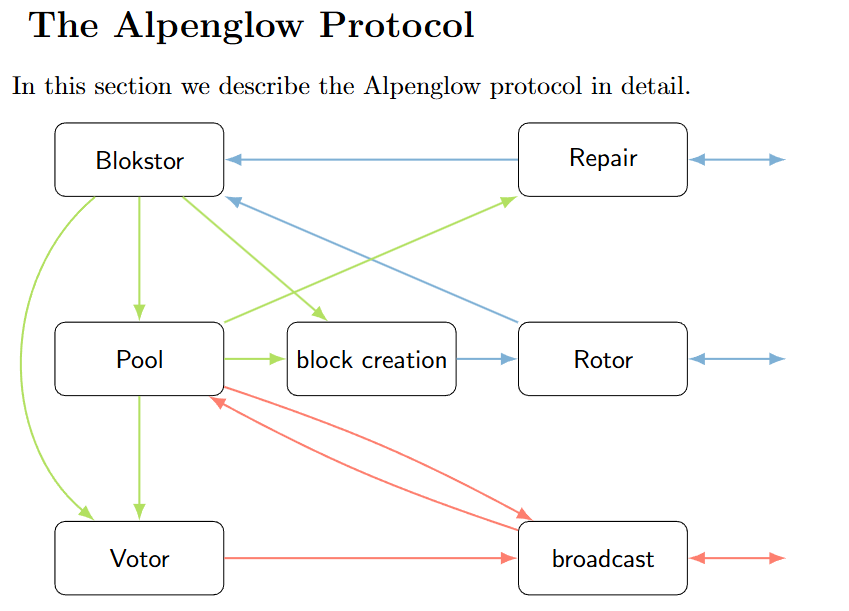 The Alpenglow Protocol

In this section we describe the Alpenglow protocol in detail.

Blokstor

Repair

Pool

block creation

Rotor

Votor

broadcast